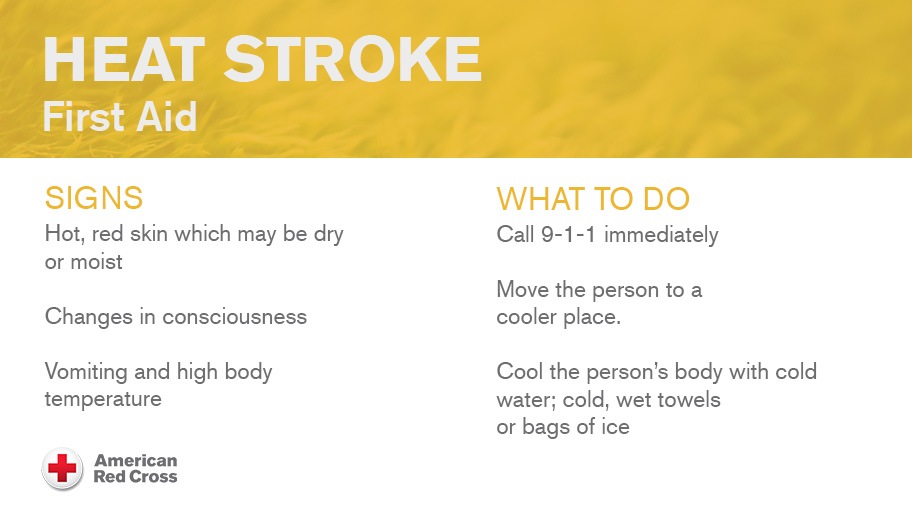 HEAT STROKE
First Aid

SIGNS
Hot, red skin which may be dry or moist

Changes in consciousness

Vomiting and high body temperature

American Red Cross

WHAT TO DO
Call 9-1-1 immediately

Move the person to a cooler place.

Cool the person's body with cold water; cold, wet towels or bags of ice